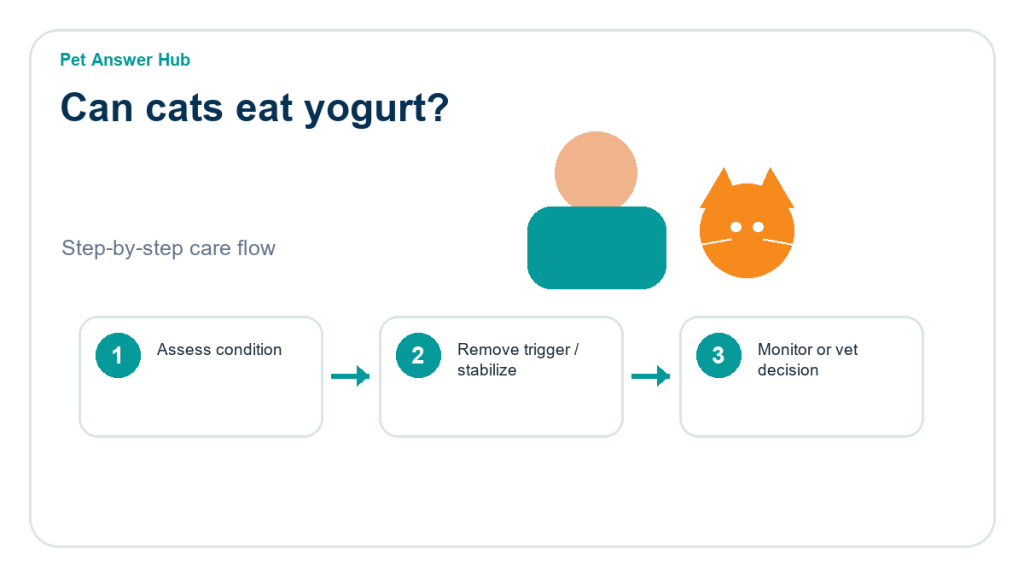 Pet Answer Hub

Can cats eat yogurt?

Step-by-step care flow

1 Assess condition

2 Remove trigger / stabilize

3 Monitor or vet decision